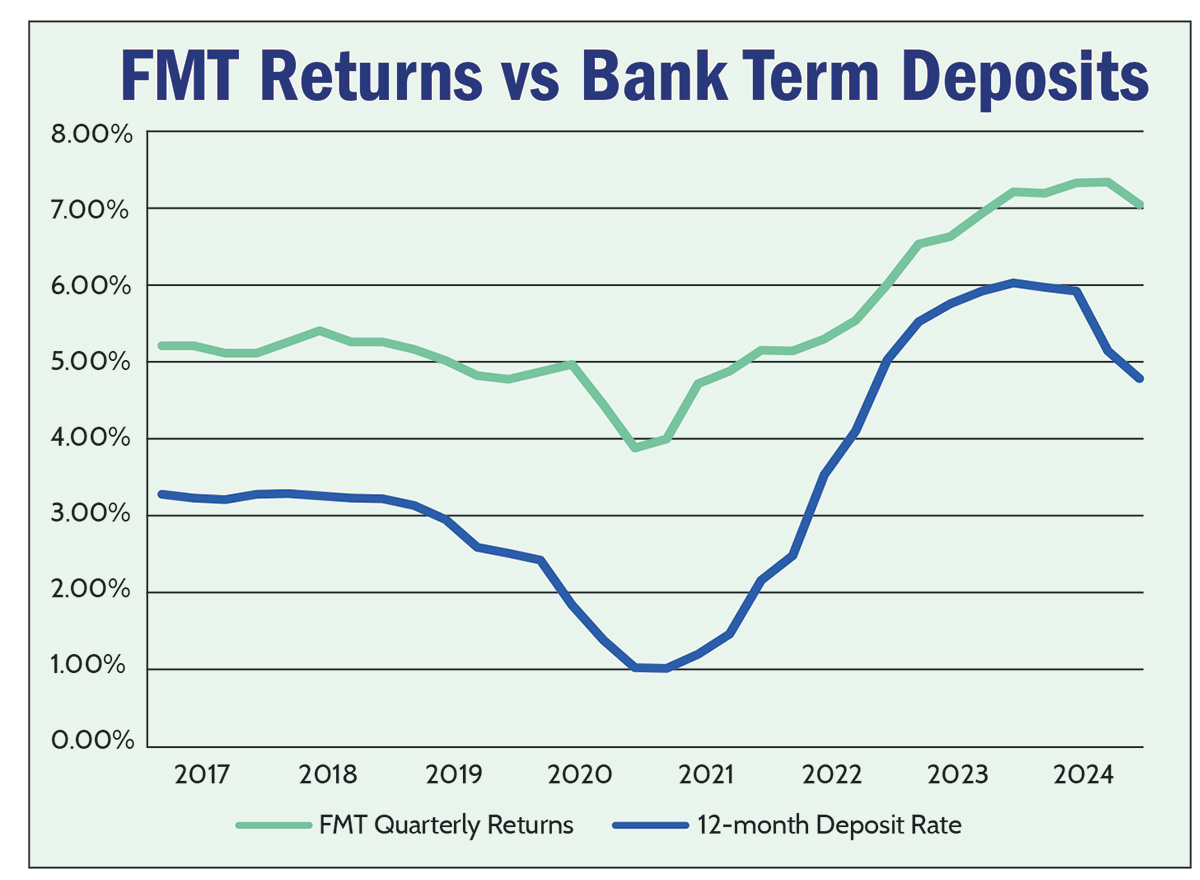 FMT Returns vs Bank Term Deposits

8.00%
7.00%
6.00%
5.00%
4.00%
3.00%
2.00%
1.00%
0.00%

2017 2018 2019 2020 2021 2022 2023 2024

FMT Quarterly Returns
12-month Deposit Rate